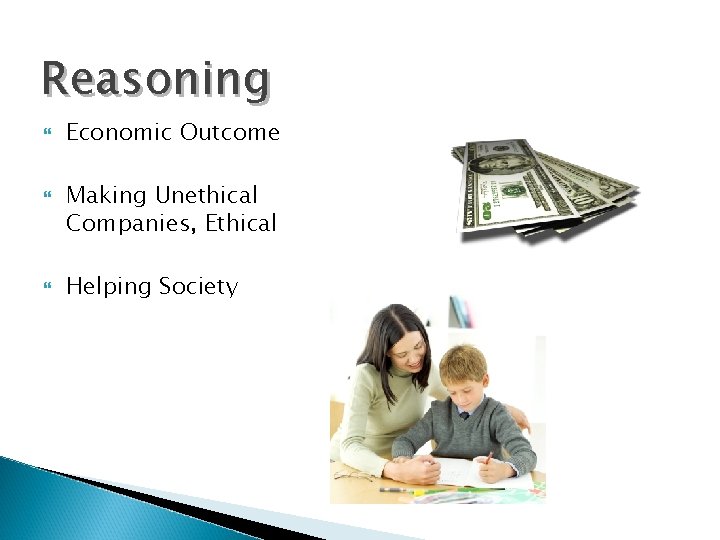 Reasoning

Economic Outcome

Making Unethical Companies, Ethical

Helping Society